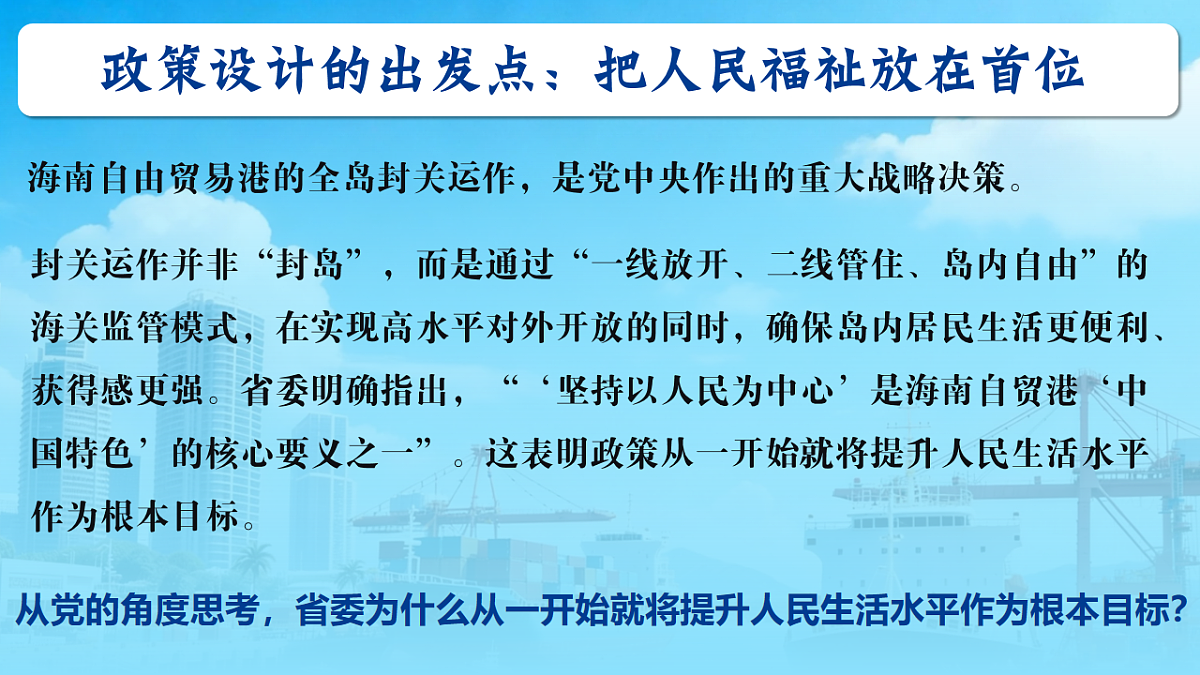 政策设计的出发点：把人民福祉放在首位

海南自由贸易港的全岛封关运作，是党中央作出的重大战略决策。

封关运作并非“封岛”，而是通过“一线放开、二线管住、岛内自由”的海关监管模式，在实现高水平对外开放的同时，确保岛内居民生活更便利、获得感更强。省委明确指出，“‘坚持以人民为中心’是海南自贸港‘中国特色’的核心要义之一”。这表明政策从一开始就将提升人民生活水平作为根本目标。

从党的角度思考，省委为什么从一开始就将提升人民生活水平作为根本目标?